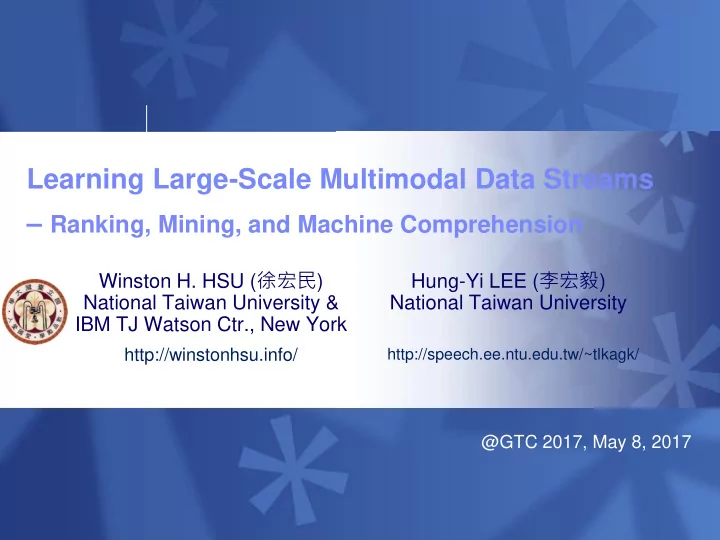 Learning Large-Scale Multimodal Data Streams
– Ranking, Mining, and Machine Comprehension

Winston H. HSU (徐宏民)
National Taiwan University &
IBM TJ Watson Ctr., New York

http://winstonhsu.info/

Hung-Yi LEE (李宏毅)
National Taiwan University

http://speech.ee.ntu.edu.tw/~tlkagk/

@GTC 2017, May 8, 2017